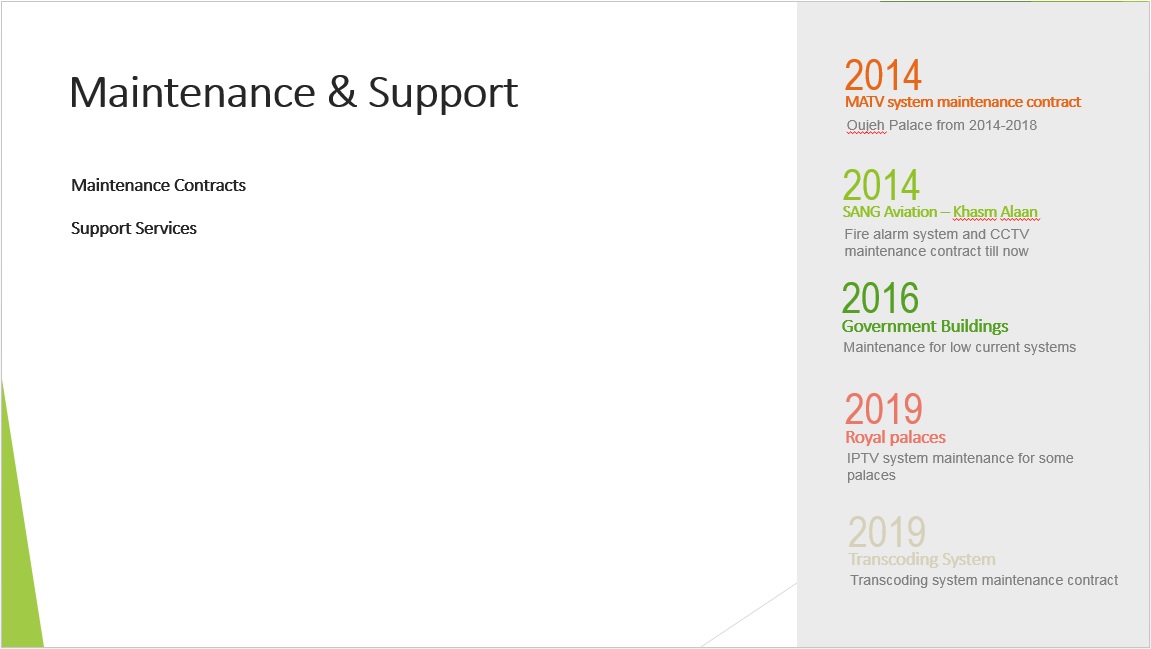 Maintenance & Support

Maintenance Contracts

Support Services

2014
MATV system maintenance contract
Oujeh Palace from 2014-2018

2014
SANG Aviation – Khasm Alaan
Fire alarm system and CCTV maintenance contract till now

2016
Government Buildings
Maintenance for low current systems

2019
Royal palaces
IPTV system maintenance for some palaces

2019
Transcoding System
Transcoding system maintenance contract